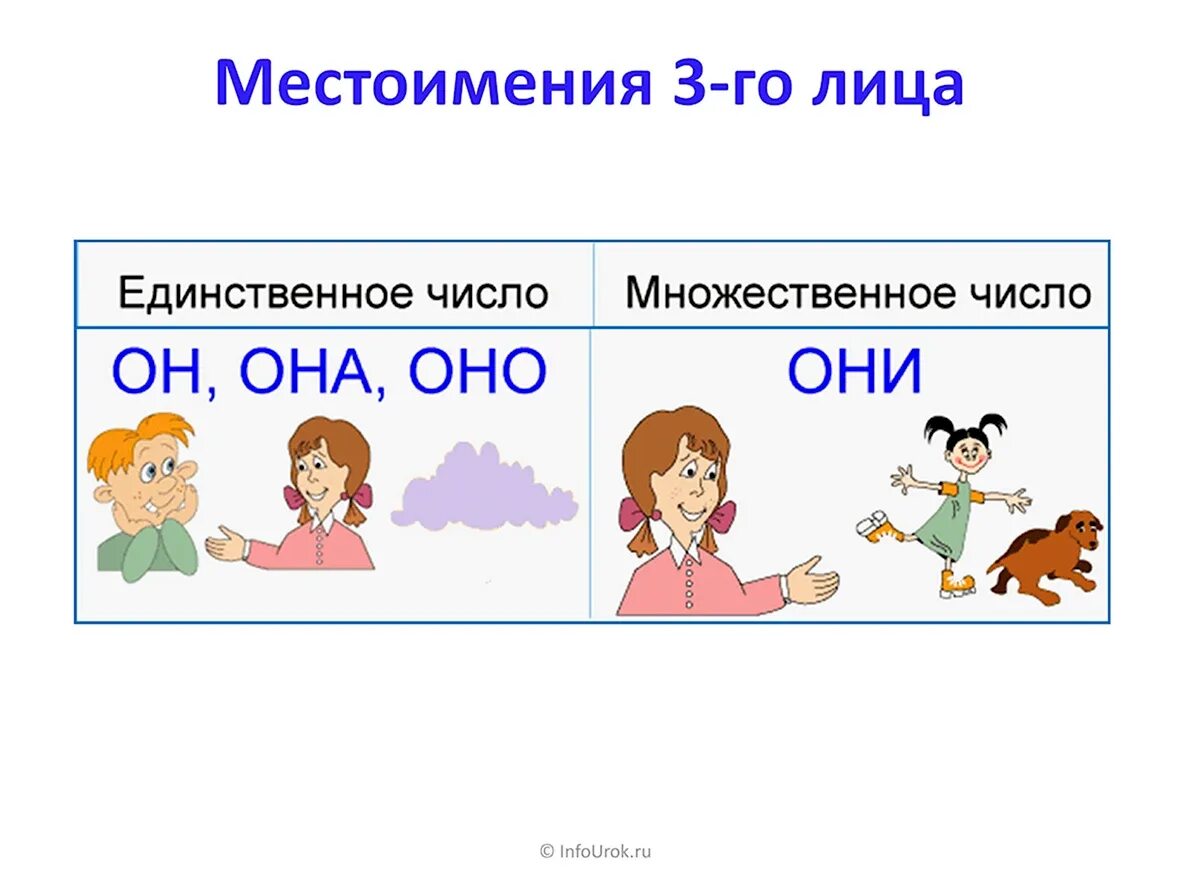 Местоимения 3-го лица

| Единственное число | Множественное число |
|---|---|
| ОН, ОНА, ОНО | ОНИ |

© InfoUrok.ru